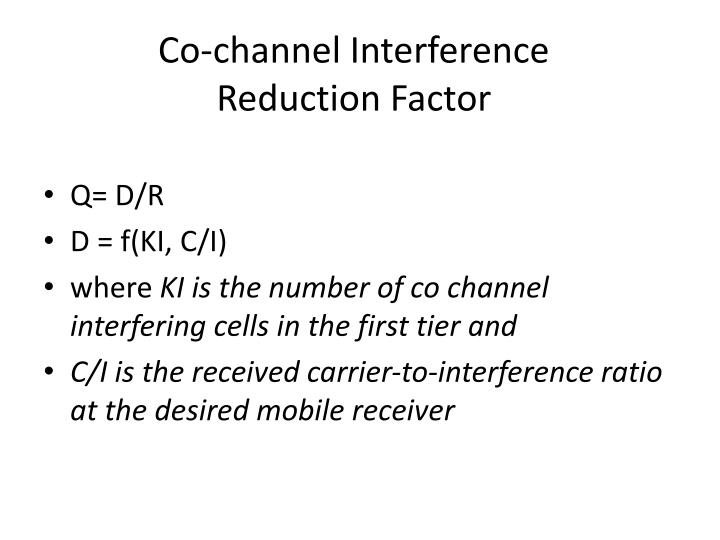 Co-channel Interference
Reduction Factor

• Q= D/R
• D = f(KI, C/I)
• where KI is the number of co channel interfering cells in the first tier and
• C/I is the received carrier-to-interference ratio at the desired mobile receiver